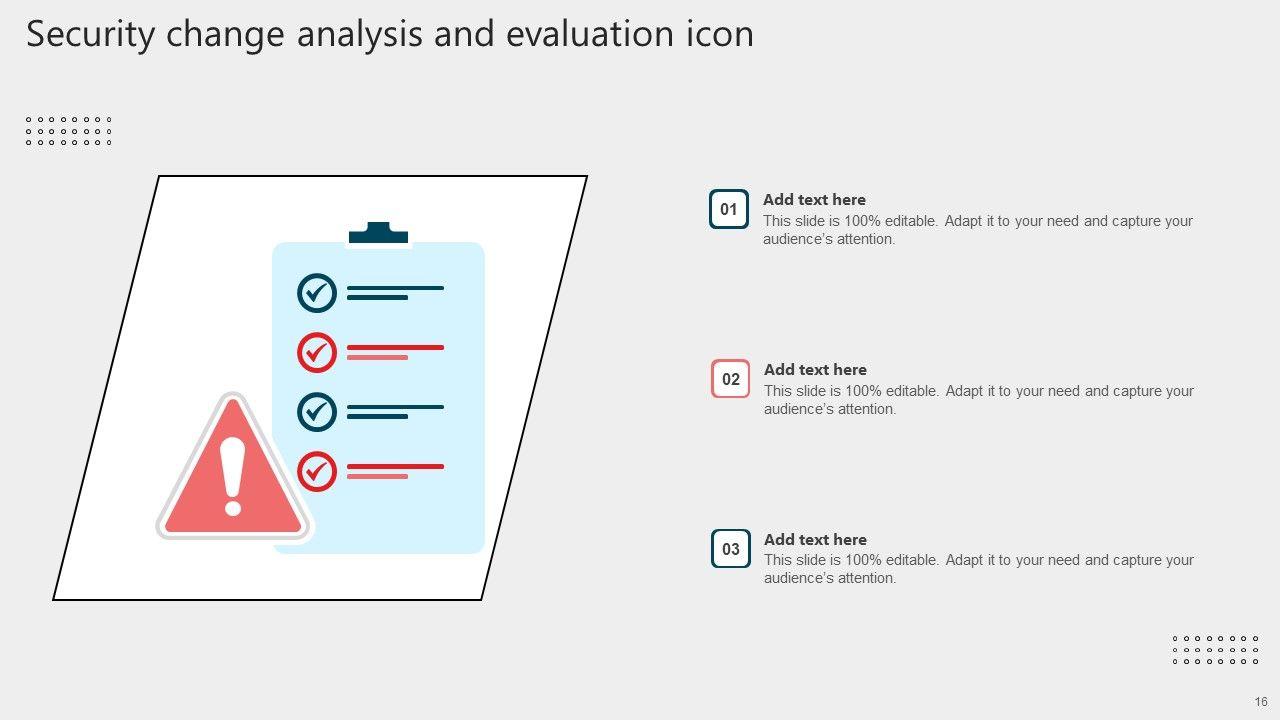 Security change analysis and evaluation icon

01
Add text here
This slide is 100% editable. Adapt it to your need and capture your audience's attention.

02
Add text here
This slide is 100% editable. Adapt it to your need and capture your audience's attention.

03
Add text here
This slide is 100% editable. Adapt it to your need and capture your audience's attention.

16